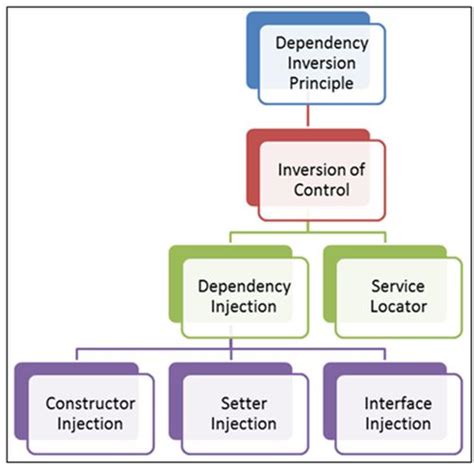 Dependency Inversion Principle

Inversion of Control

Dependency Injection

Service Locator

Constructor Injection

Setter Injection

Interface Injection